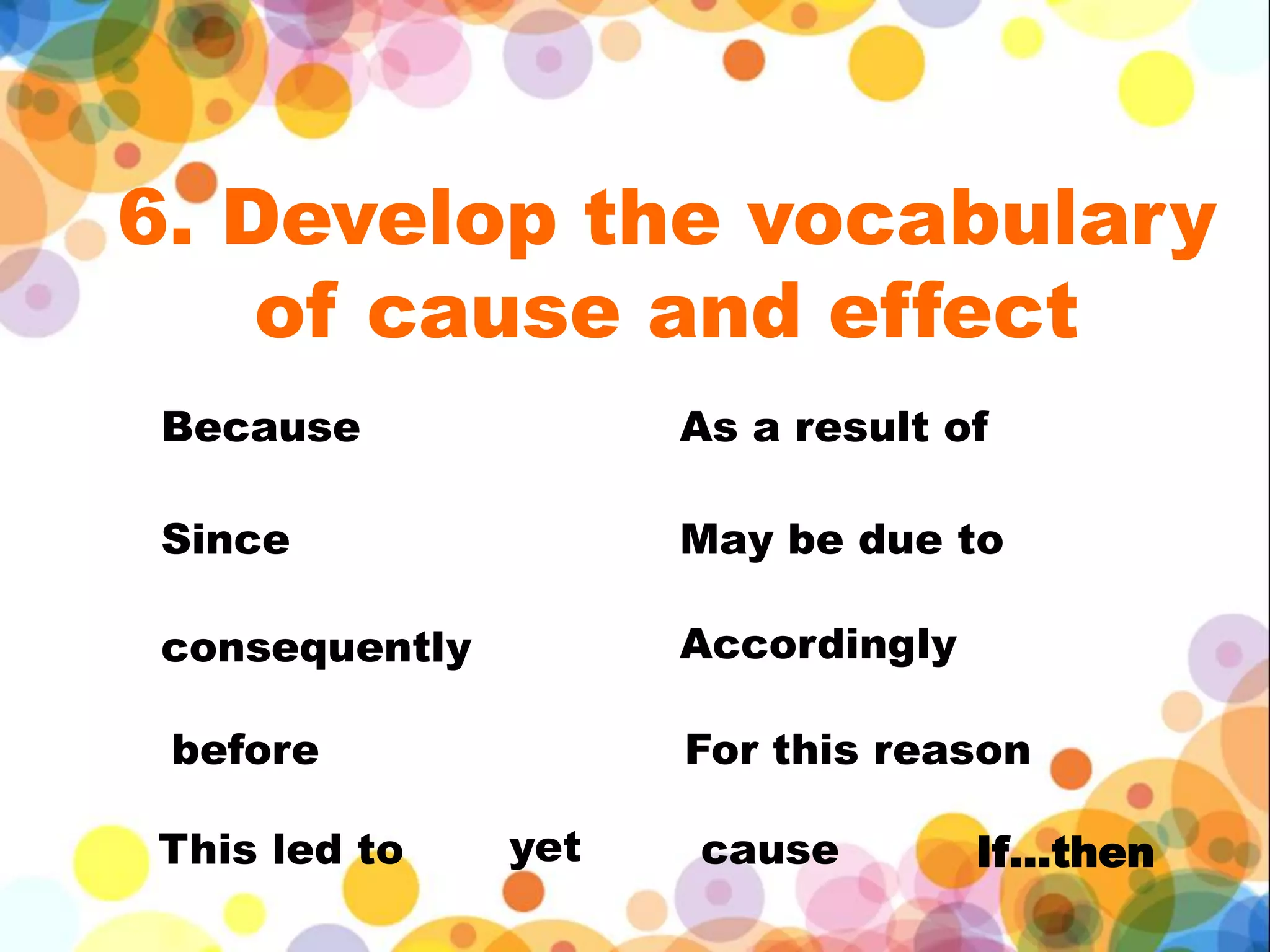 6. Develop the vocabulary of cause and effect

Because

Since

consequently

before

This led to

yet

As a result of

May be due to

Accordingly

For this reason

cause

If...then